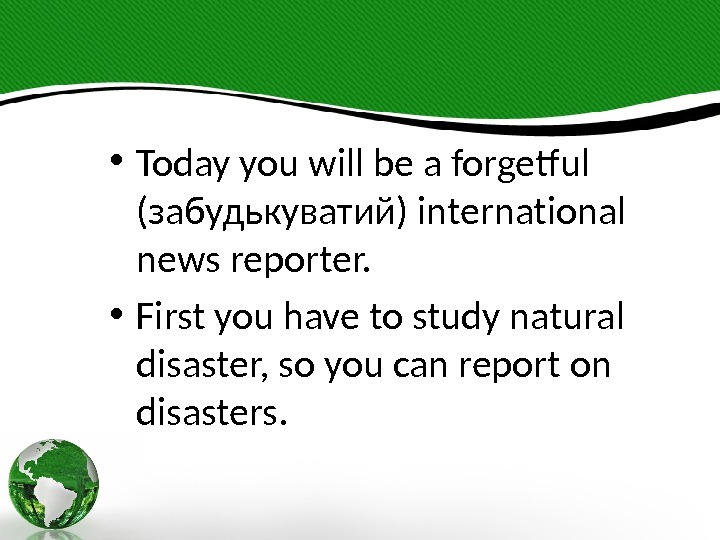 • Today you will be a forgetful (забудькуватий) international news reporter.

• First you have to study natural disaster, so you can report on disasters.